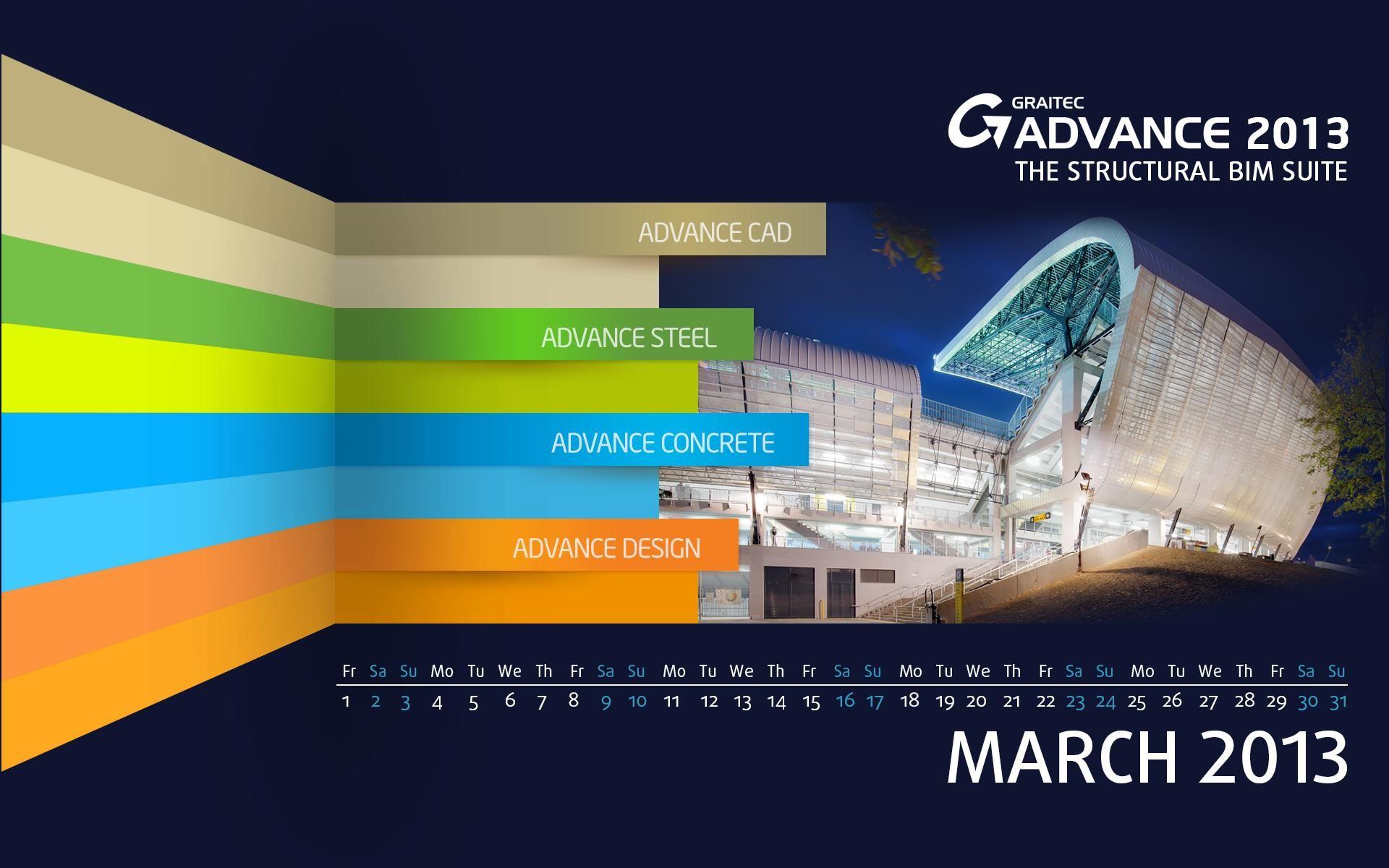 GRAITEC
ADVANCE 2013
THE STRUCTURAL BIM SUITE

ADVANCE CAD

ADVANCE STEEL

ADVANCE CONCRETE

ADVANCE DESIGN

| Fr | Sa | Su | Mo | Tu | We | Th | Fr | Sa | Su | Mo | Tu | We | Th | Fr | Sa | Su | Mo | Tu | We | Th | Fr | Sa | Su | Mo | Tu | We | Th | Fr | Sa | Su |
|---|---|---|---|---|---|---|---|---|---|---|---|---|---|---|---|---|---|---|---|---|---|---|---|---|---|---|---|---|---|---|
| 1 | 2 | 3 | 4 | 5 | 6 | 7 | 8 | 9 | 10 | 11 | 12 | 13 | 14 | 15 | 16 | 17 | 18 | 19 | 20 | 21 | 22 | 23 | 24 | 25 | 26 | 27 | 28 | 29 | 30 | 31 |

MARCH 2013